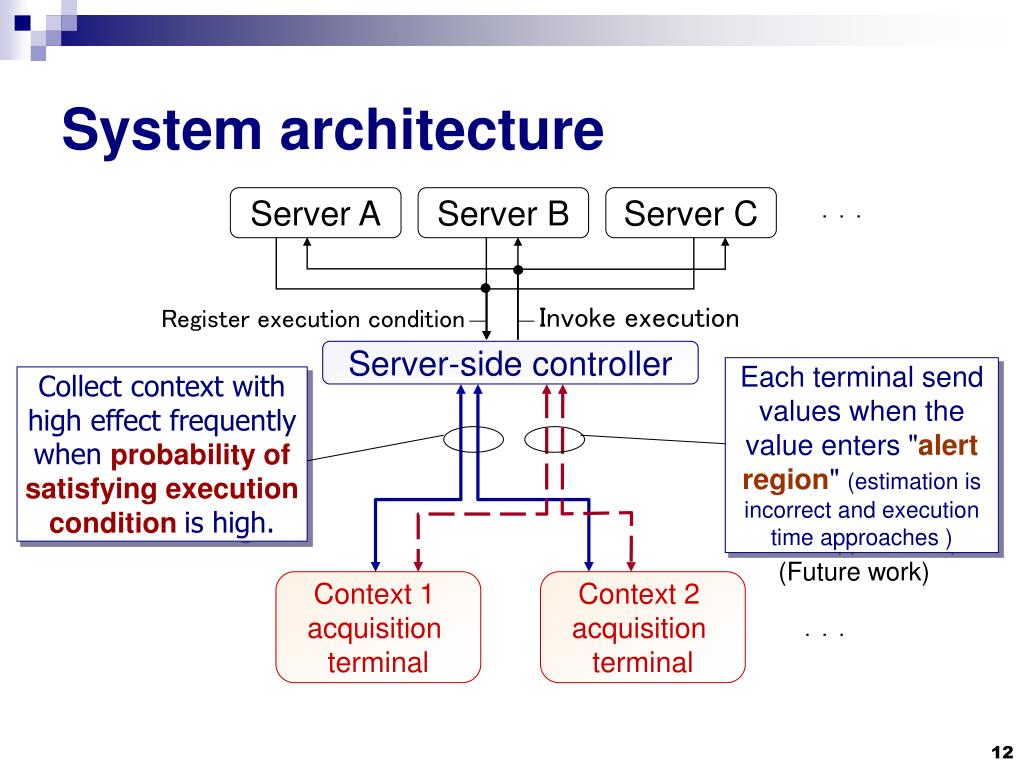 System architecture

Server A

Server B

Server C

. . .

Register execution condition

Invoke execution

Server-side controller

Collect context with high effect frequently when probability of satisfying execution condition is high.

Each terminal send values when the value enters "alert region" (estimation is incorrect and execution time approaches )

(Future work)

Context 1 acquisition terminal

Context 2 acquisition terminal

. . .

12